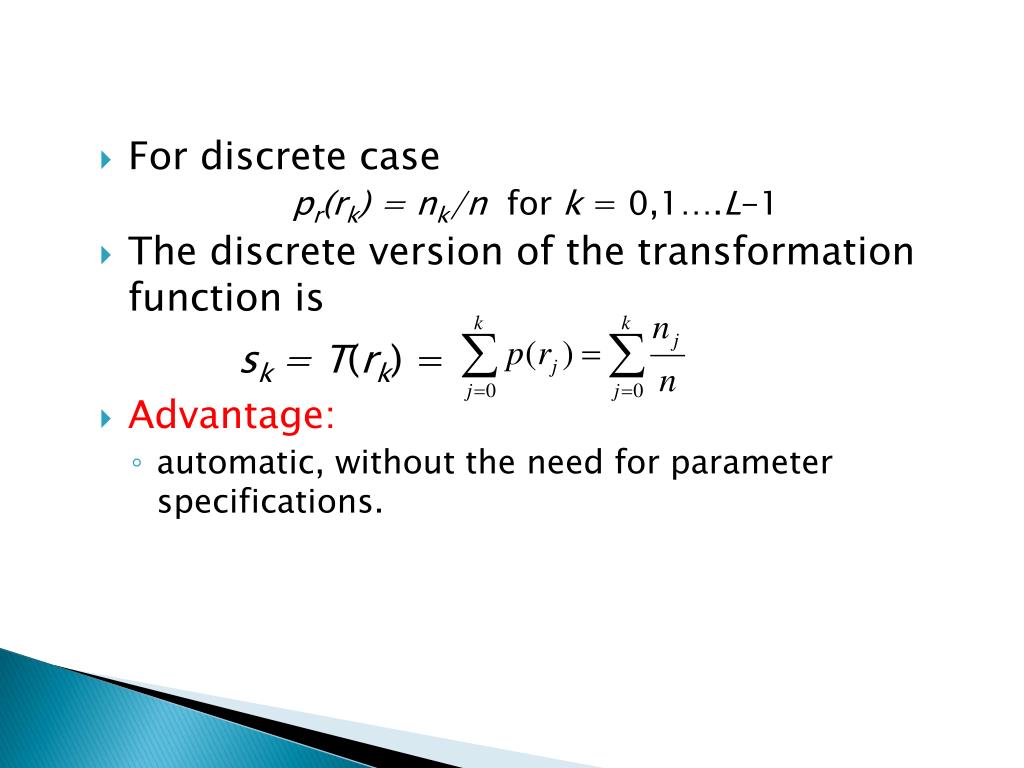 For discrete case

$p_r(r_k) = n_k/n$ for $k = 0,1….L-1$

The discrete version of the transformation function is

$s_k = T(r_k) = \sum_{j=0}^{k} p(r_j) = \sum_{j=0}^{k} \frac{n_j}{n}$

Advantage:

automatic, without the need for parameter specifications.